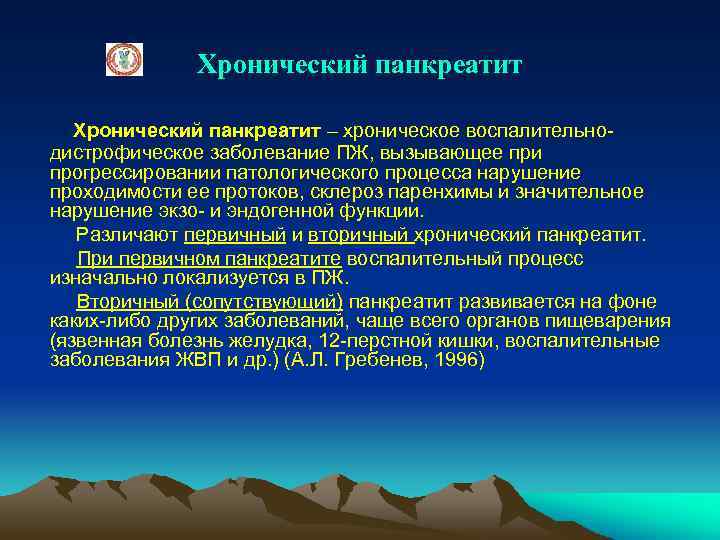 Хронический панкреатит

Хронический панкреатит – хроническое воспалительно-дистрофическое заболевание ПЖ, вызывающее при прогрессировании патологического процесса нарушение проходимости ее протоков, склероз паренхимы и значительное нарушение экзо- и эндогенной функции.

Различают первичный и вторичный хронический панкреатит.

При первичном панкреатите воспалительный процесс изначально локализуется в ПЖ.

Вторичный (сопутствующий) панкреатит развивается на фоне каких-либо других заболеваний, чаще всего органов пищеварения (язвенная болезнь желудка, 12-перстной кишки, воспалительные заболевания ЖВП и др.) (А.Л. Гребенев, 1996)